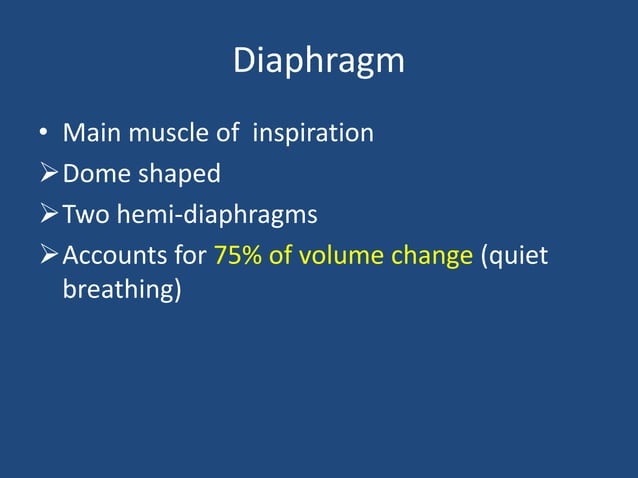 Diaphragm

• Main muscle of inspiration
➢ Dome shaped
➢ Two hemi-diaphragms
➢ Accounts for 75% of volume change (quiet breathing)